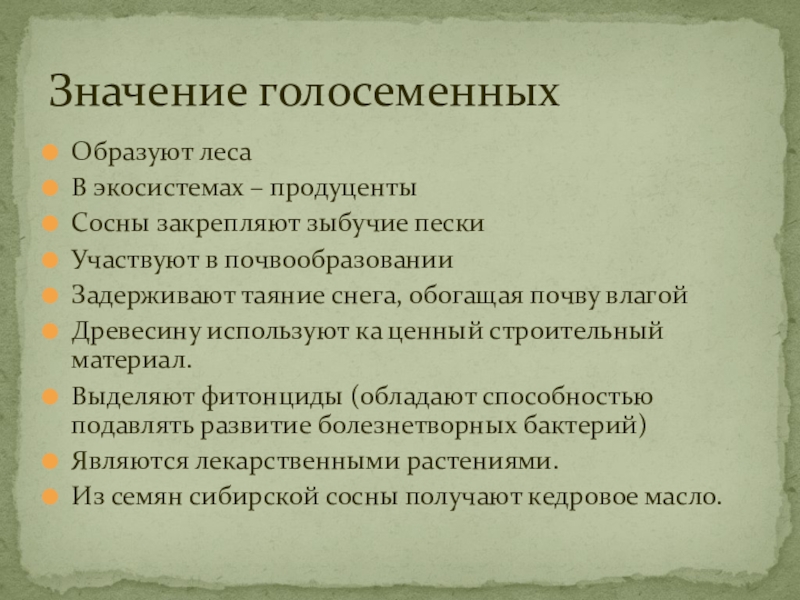 Значение голосеменных

Образуют леса

В экосистемах – продуценты

Сосны закрепляют зыбучие пески

Участвуют в почвообразовании

Задерживают таяние снега, обогащая почву влагой

Древесину используют ка ценный строительный материал.

Выделяют фитонциды (обладают способностью подавлять развитие болезнетворных бактерий)

Являются лекарственными растениями.

Из семян сибирской сосны получают кедровое масло.